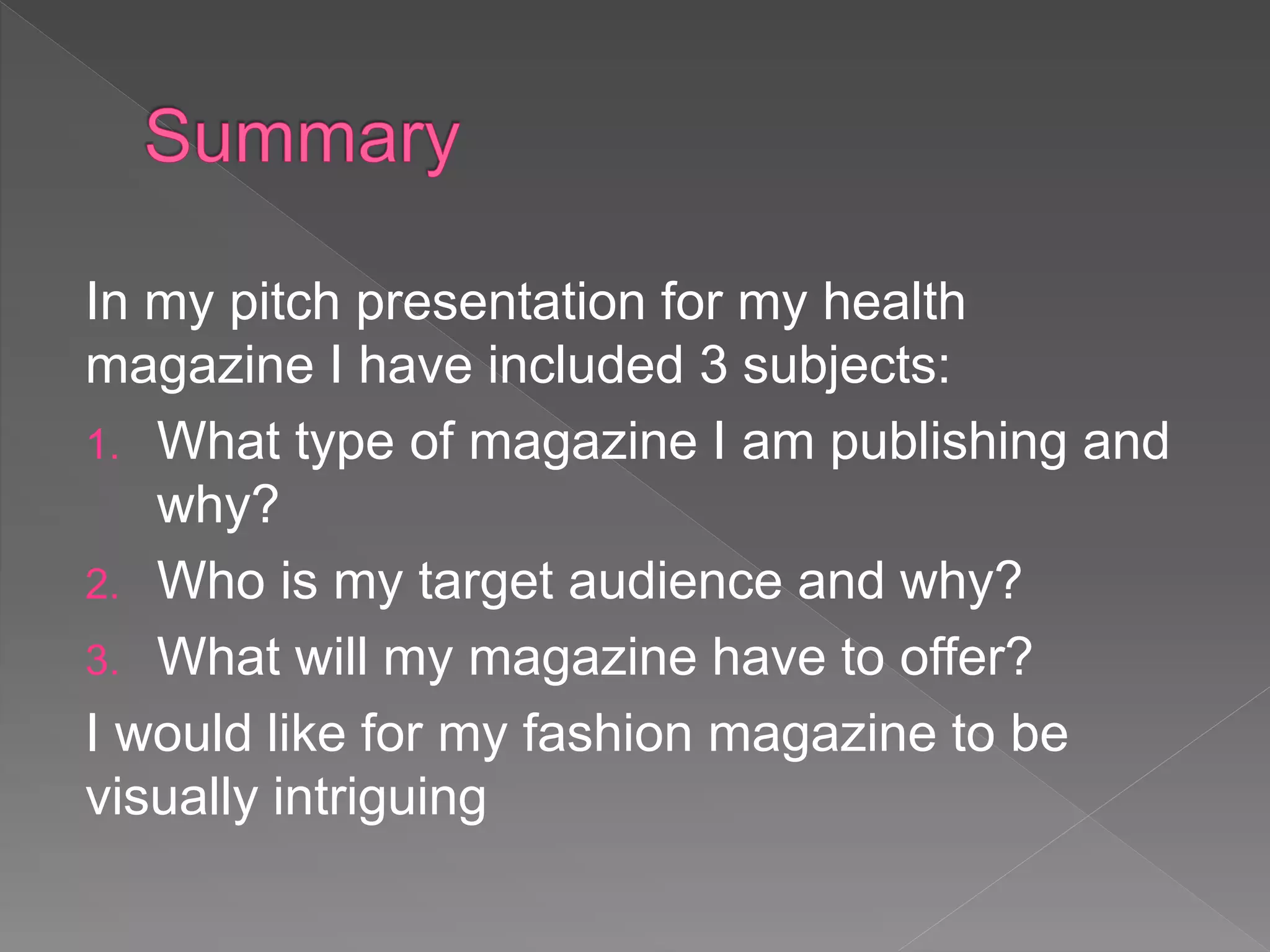 Summary

In my pitch presentation for my health magazine I have included 3 subjects:

1. What type of magazine I am publishing and why?
2. Who is my target audience and why?
3. What will my magazine have to offer?

I would like for my fashion magazine to be visually intriguing